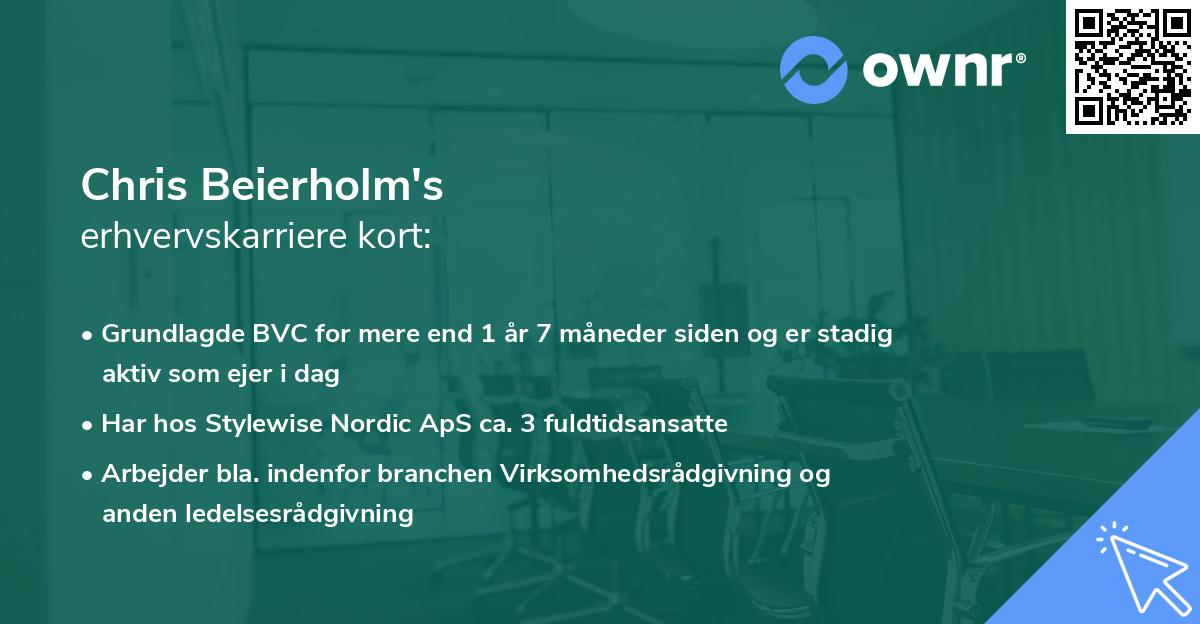 ownr®

Chris Beierholm's
erhvervskarriere kort:

• Grundlagde BVC for mere end 1 år 7 måneder siden og er stadig aktiv som ejer i dag
• Har hos Stylewise Nordic ApS ca. 3 fuldtidsansatte
• Arbejder bla. indenfor branchen Virksomhedsrådgivning og anden ledelsesrådgivning